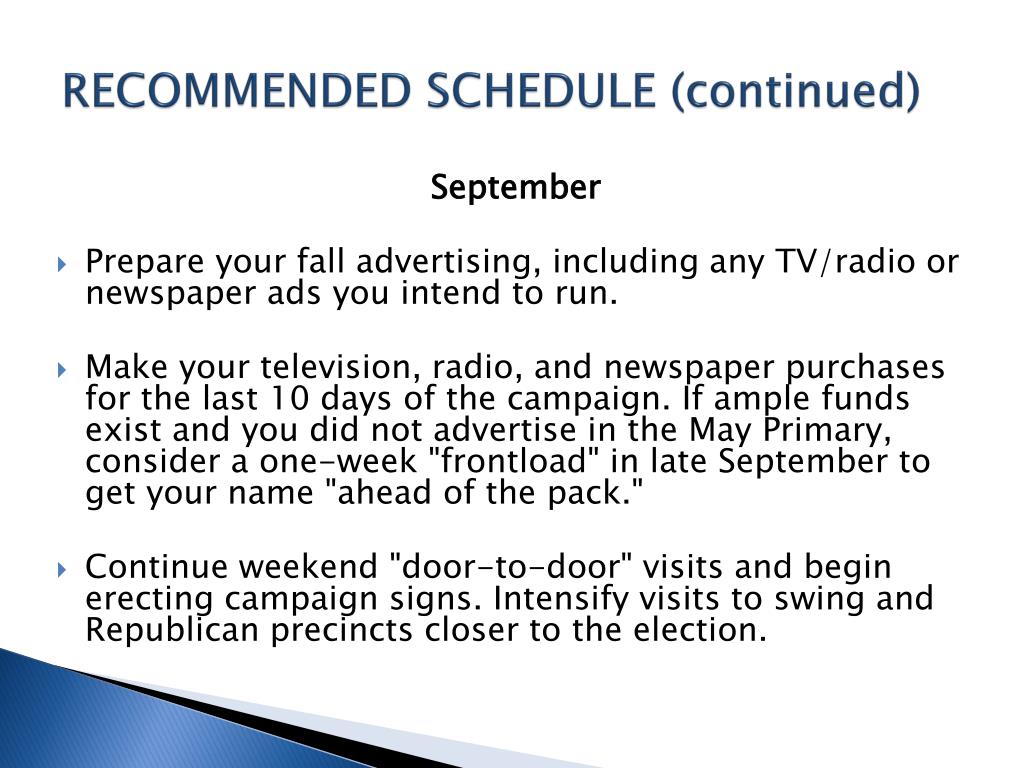 RECOMMENDED SCHEDULE (continued)

September

Prepare your fall advertising, including any TV/radio or newspaper ads you intend to run.

Make your television, radio, and newspaper purchases for the last 10 days of the campaign. If ample funds exist and you did not advertise in the May Primary, consider a one-week "frontload" in late September to get your name "ahead of the pack."

Continue weekend "door-to-door" visits and begin erecting campaign signs. Intensify visits to swing and Republican precincts closer to the election.